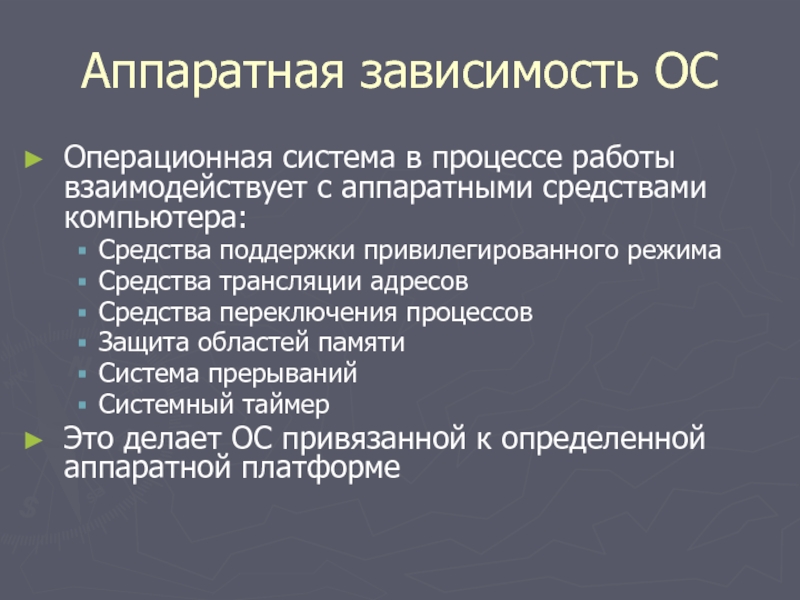 Аппаратная зависимость ОС

► Операционная система в процессе работы взаимодействует с аппаратными средствами компьютера:
 ▪ Средства поддержки привилегированного режима
 ▪ Средства трансляции адресов
 ▪ Средства переключения процессов
 ▪ Защита областей памяти
 ▪ Система прерываний
 ▪ Системный таймер
► Это делает ОС привязанной к определенной аппаратной платформе